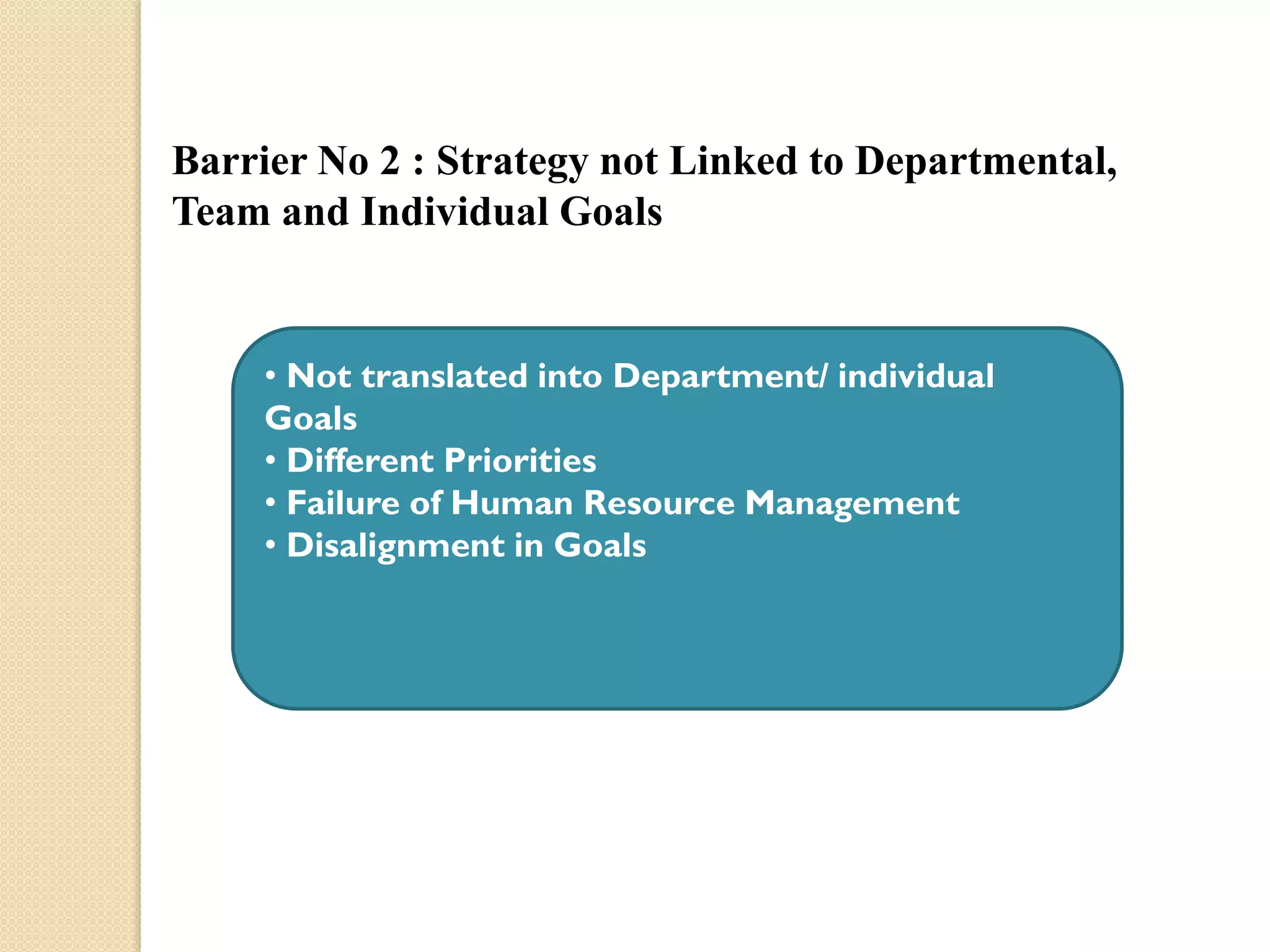 Barrier No 2 : Strategy not Linked to Departmental, Team and Individual Goals

• Not translated into Department/ individual Goals
• Different Priorities
• Failure of Human Resource Management
• Disalignment in Goals